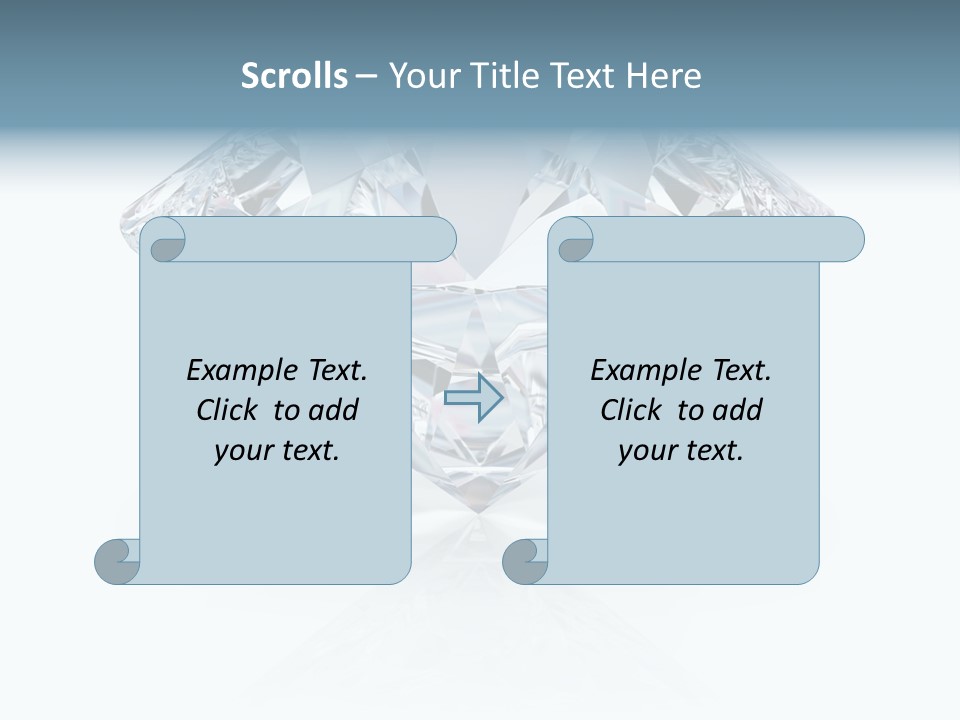 Scrolls – Your Title Text Here

Example Text. Click to add your text.

Example Text. Click to add your text.